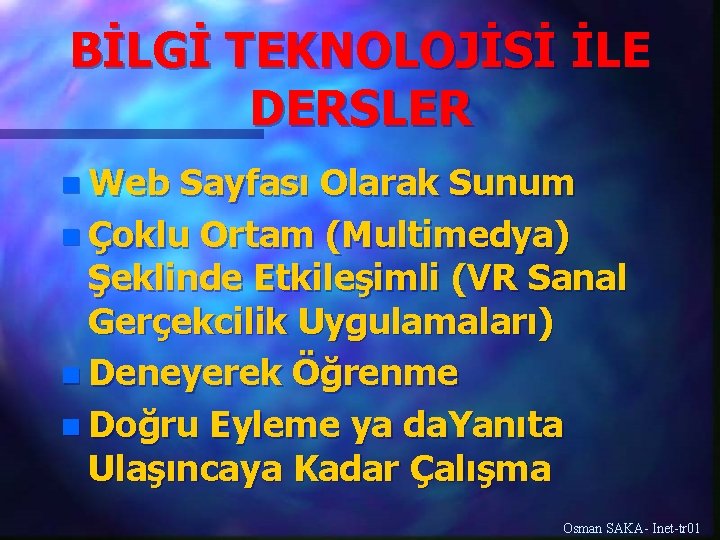 BİLGİ TEKNOLOJİSİ İLE DERSLER

Web Sayfası Olarak Sunum

Çoklu Ortam (Multimedya) Şeklinde Etkileşimli (VR Sanal Gerçekcilik Uygulamaları)

Deneyerek Öğrenme

Doğru Eyleme ya daYanıta Ulaşıncaya Kadar Çalışma

Osman SAKA- Inet-tr01